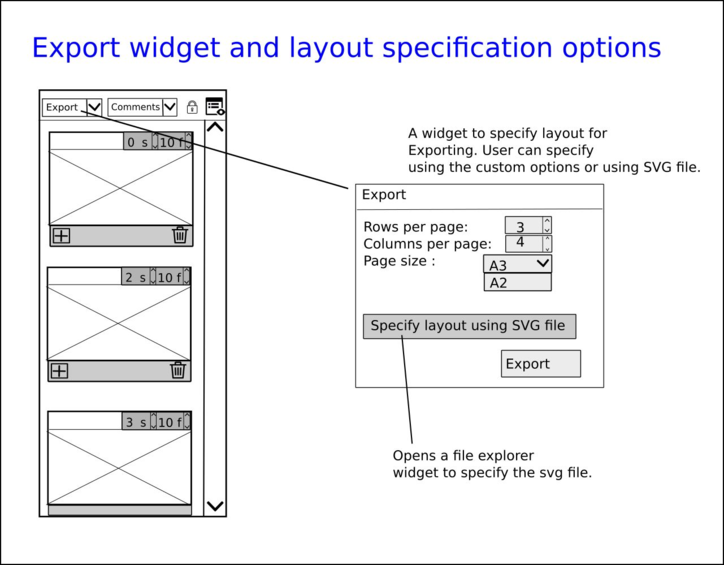 Export widget and layout specification options

Export

Comments

0 s 10 f

2 s 10 f

3 s 10 f

A widget to specify layout for Exporting. User can specify using the custom options or using SVG file.

Export

Rows per page: 3
Columns per page: 4
Page size : A3
A2

Specify layout using SVG file

Export

Opens a file explorer widget to specify the svg file.